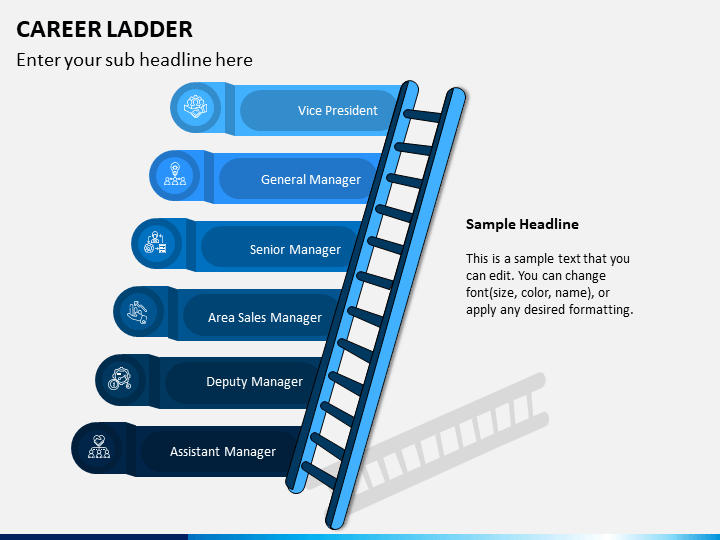 CAREER LADDER

Enter your sub headline here

Vice President

General Manager

Senior Manager

Area Sales Manager

Deputy Manager

Assistant Manager

Sample Headline

This is a sample text that you can edit. You can change font(size, color, name), or apply any desired formatting.